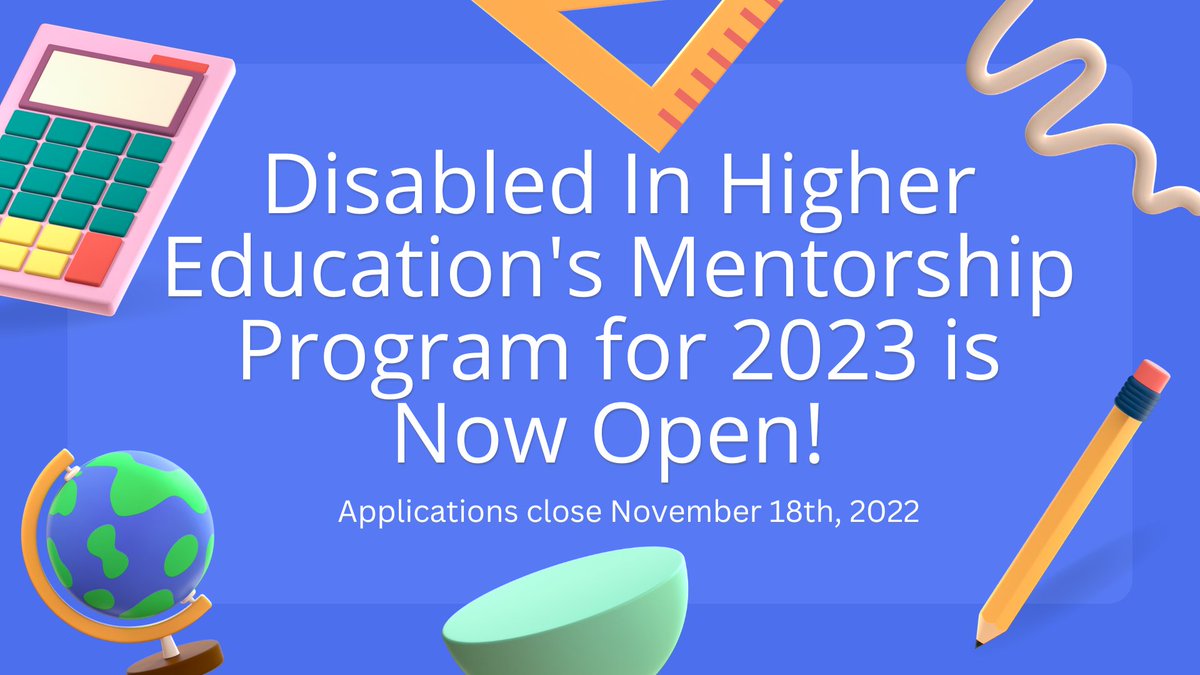 Disabled In Higher Education's Mentorship Program for 2023 is Now Open!

Applications close November 18th, 2022